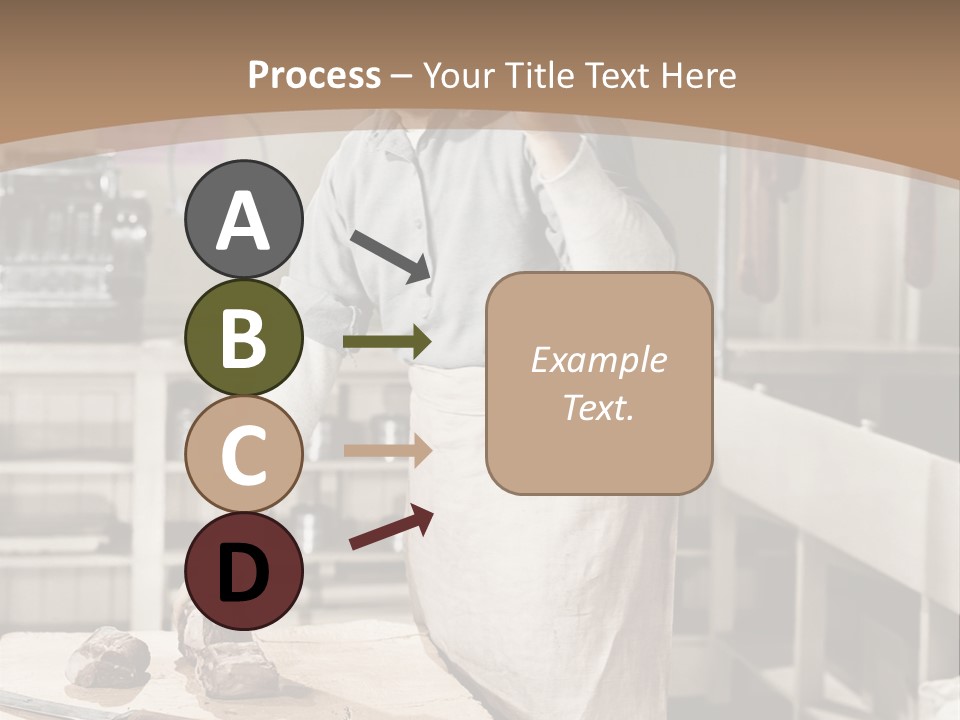 Process – Your Title Text Here

A

B

C

D

Example Text.